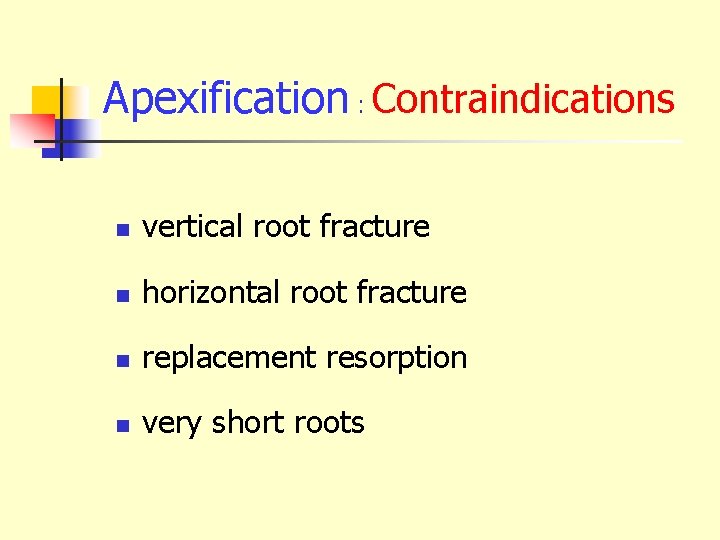 Apexification : Contraindications

- vertical root fracture
- horizontal root fracture
- replacement resorption
- very short roots